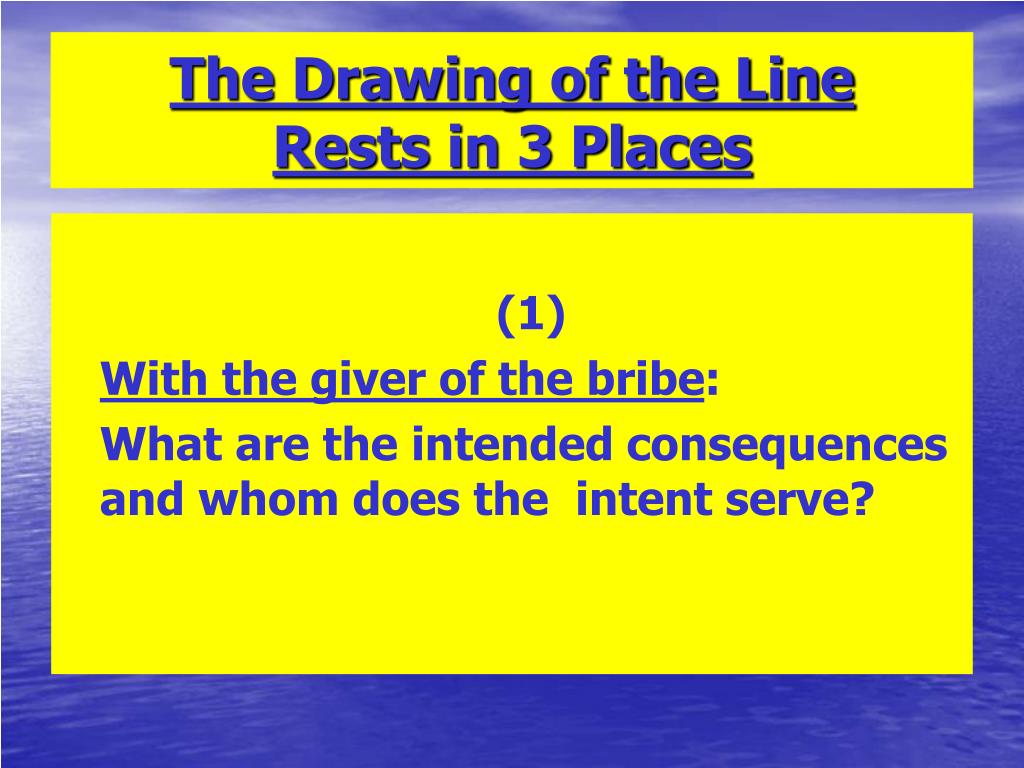 The Drawing of the Line Rests in 3 Places

(1)

With the giver of the bribe:

What are the intended consequences and whom does the intent serve?